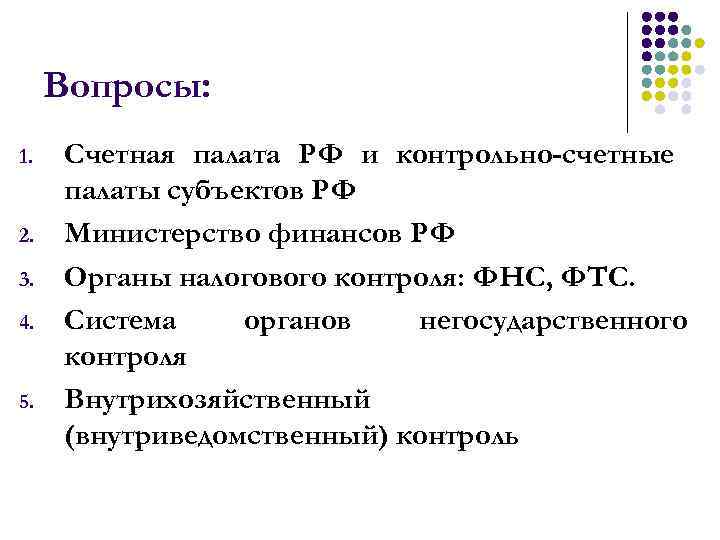 Вопросы:

1. Счетная палата РФ и контрольно-счетные палаты субъектов РФ
2. Министерство финансов РФ
3. Органы налогового контроля: ФНС, ФТС.
4. Система органов негосударственного контроля
5. Внутрихозяйственный (внутриведомственный) контроль